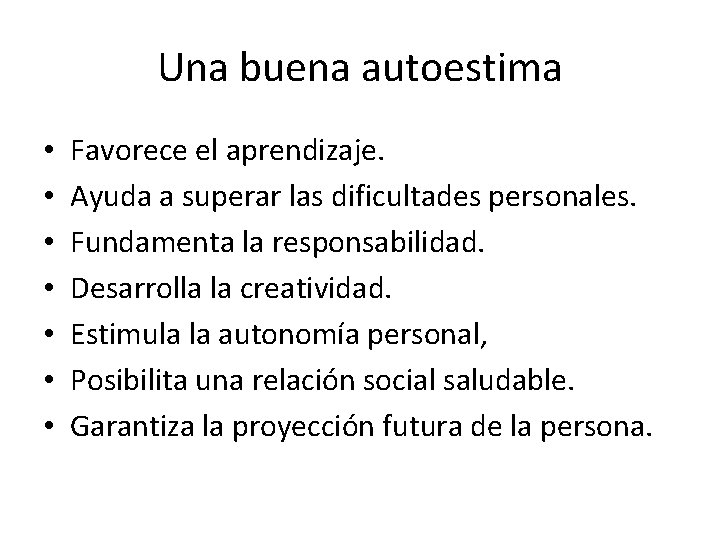 Una buena autoestima

• Favorece el aprendizaje.
• Ayuda a superar las dificultades personales.
• Fundamenta la responsabilidad.
• Desarrolla la creatividad.
• Estimula la autonomía personal,
• Posibilita una relación social saludable.
• Garantiza la proyección futura de la persona.